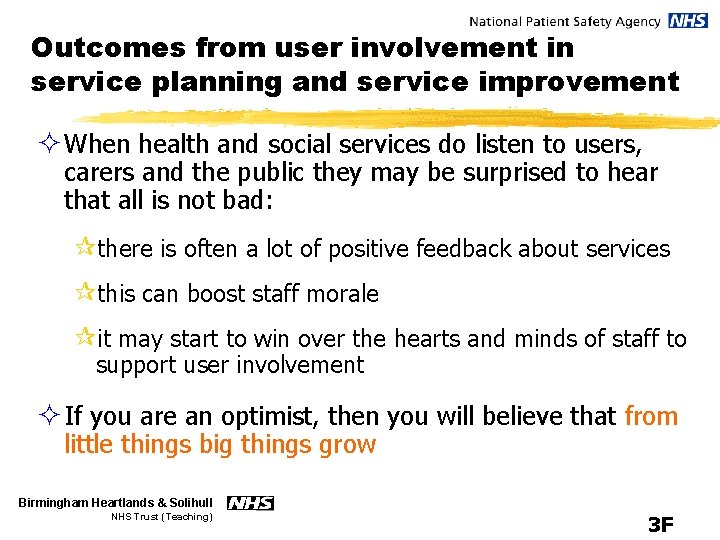 National Patient Safety Agency NHS

Outcomes from user involvement in service planning and service improvement

When health and social services do listen to users, carers and the public they may be surprised to hear that all is not bad:

there is often a lot of positive feedback about services

this can boost staff morale

it may start to win over the hearts and minds of staff to support user involvement

If you are an optimist, then you will believe that from little things big things grow

Birmingham Heartlands & Solihull NHS
NHS Trust (Teaching)

3F